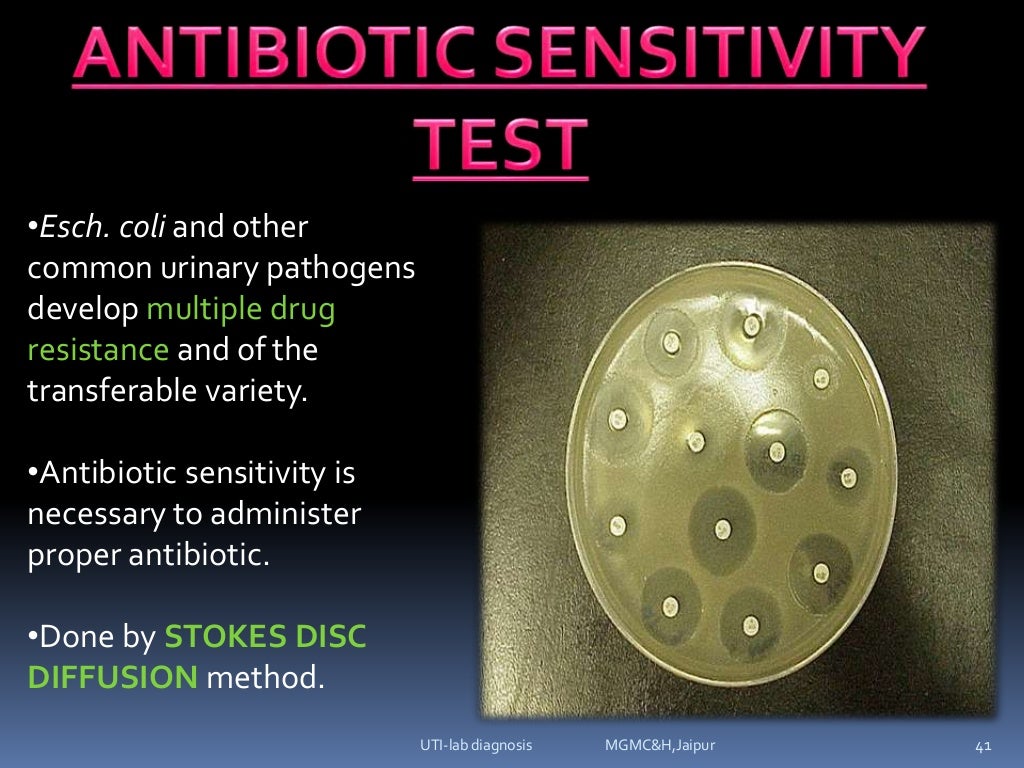 ANTIBIOTIC SENSITIVITY TEST

•Esch. coli and other common urinary pathogens develop multiple drug resistance and of the transferable variety.

•Antibiotic sensitivity is necessary to administer proper antibiotic.

•Done by STOKES DISC DIFFUSION method.

UTI-lab diagnosis MGMC&H,Jaipur 41